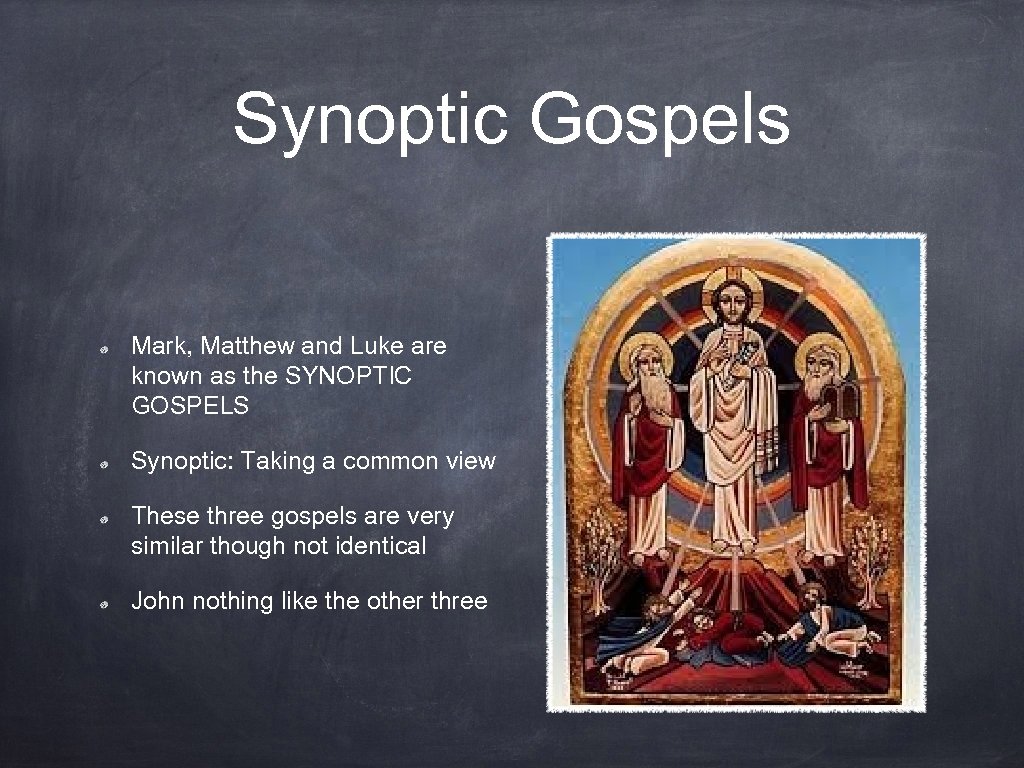 Synoptic Gospels

Mark, Matthew and Luke are known as the SYNOPTIC GOSPELS

Synoptic: Taking a common view

These three gospels are very similar though not identical

John nothing like the other three